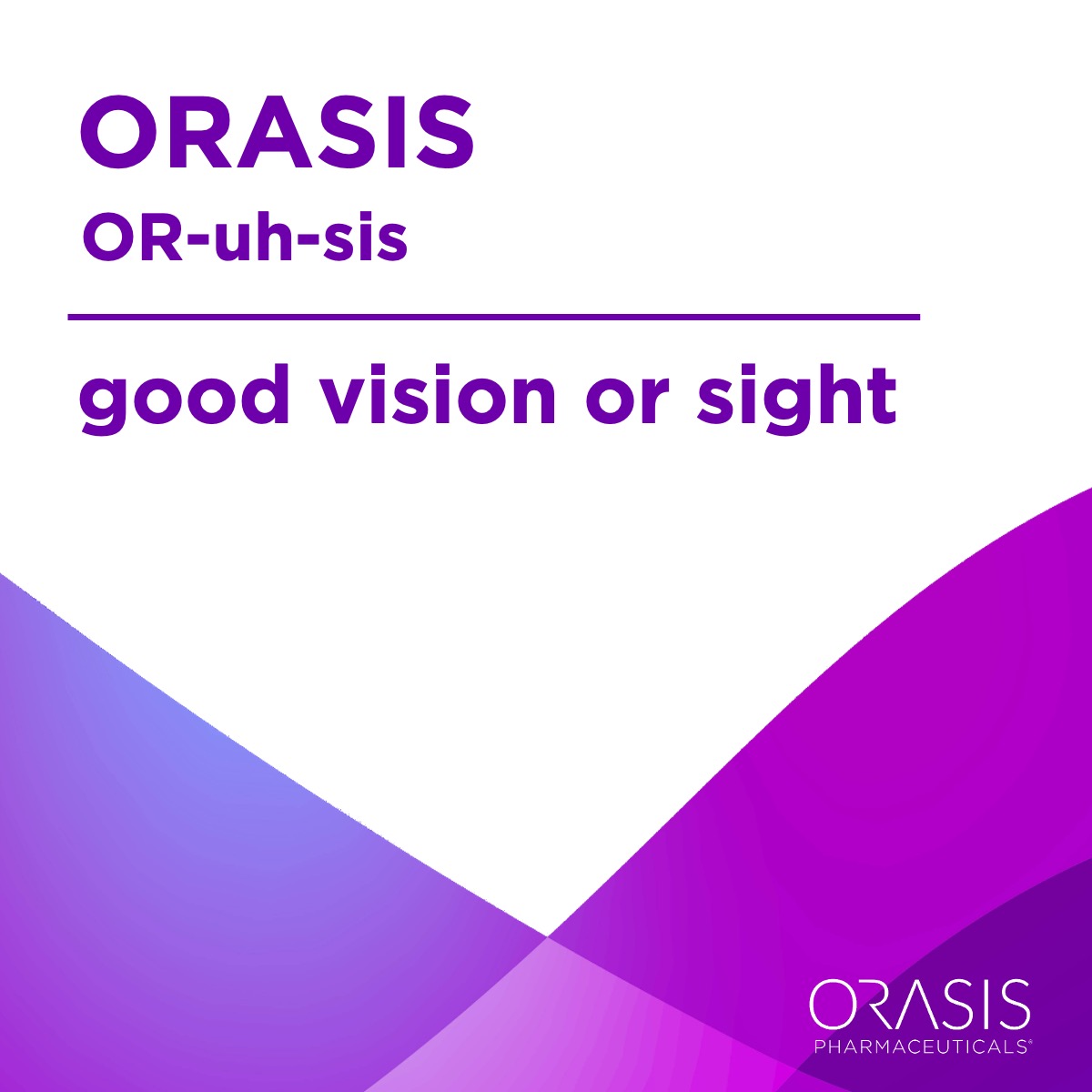 ORASIS
OR-uh-sis

good vision or sight

ORASIS
PHARMACEUTICALS®